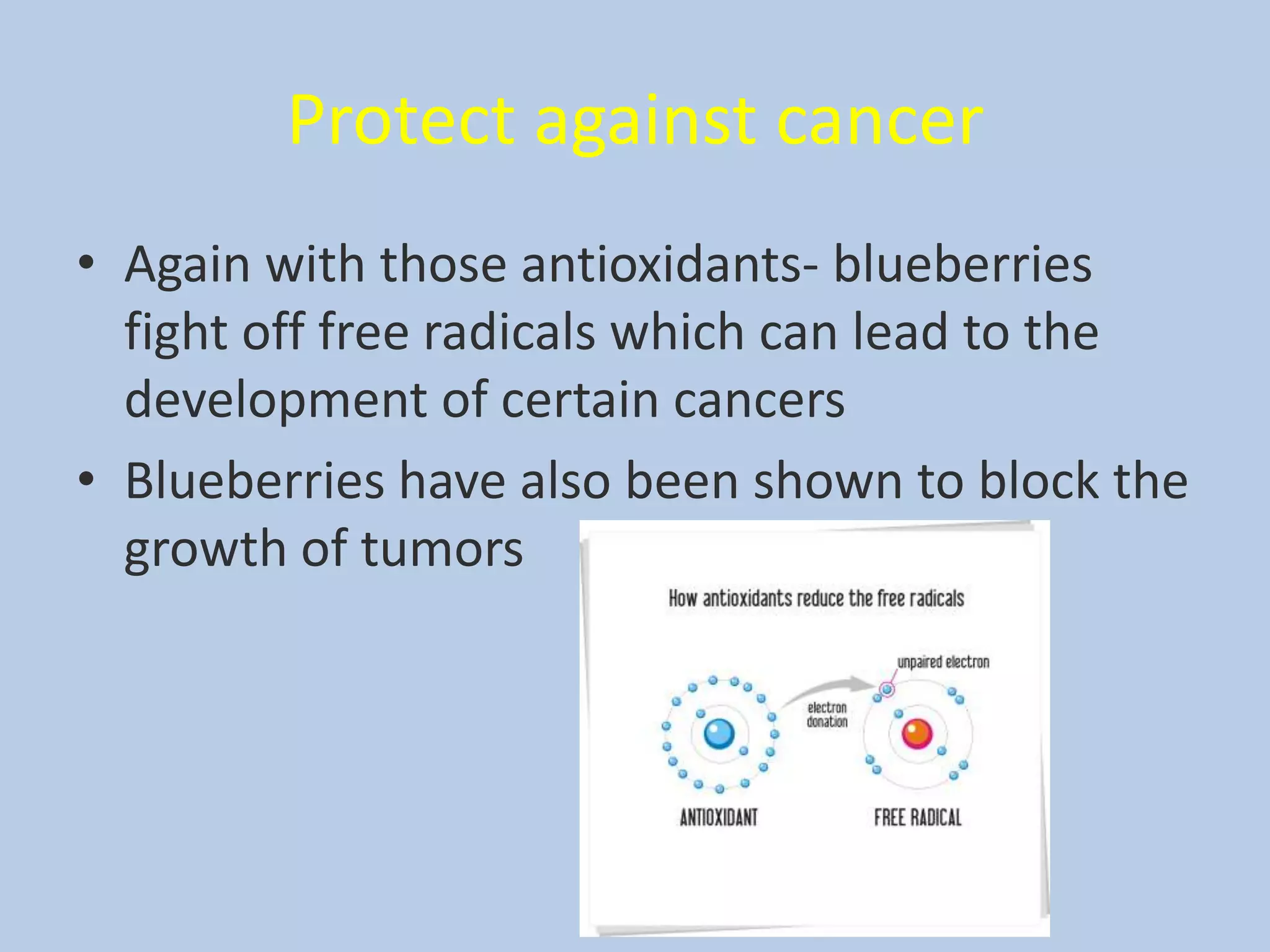 Protect against cancer

• Again with those antioxidants- blueberries fight off free radicals which can lead to the development of certain cancers

• Blueberries have also been shown to block the growth of tumors

How antioxidants reduce the free radicals

unpaired electron

electron donation

ANTIOXIDANT

FREE RADICAL